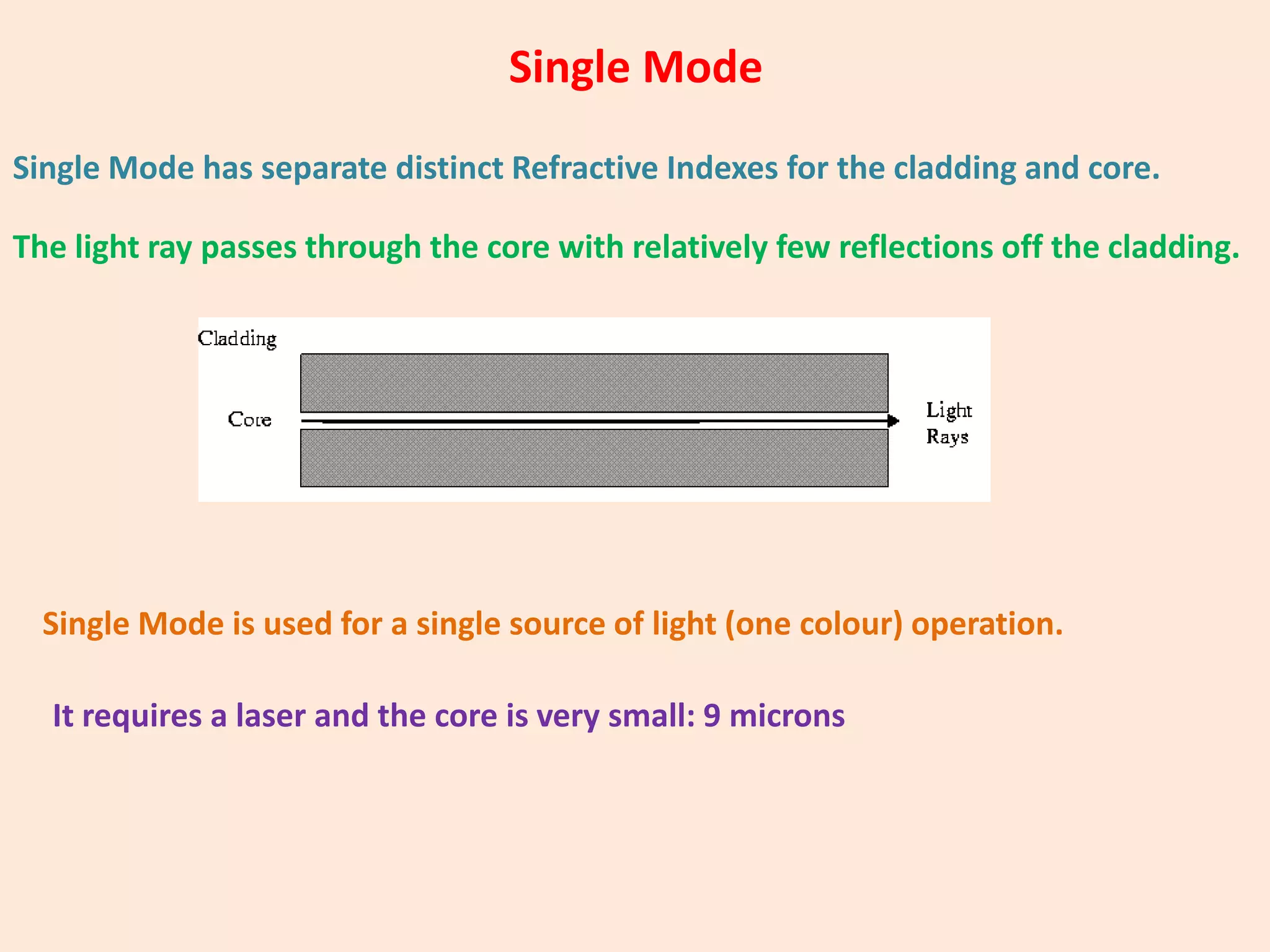 Single Mode

Single Mode has separate distinct Refractive Indexes for the cladding and core.

The light ray passes through the core with relatively few reflections off the cladding.

Cladding

Core

Light Rays

Single Mode is used for a single source of light (one colour) operation.

It requires a laser and the core is very small: 9 microns